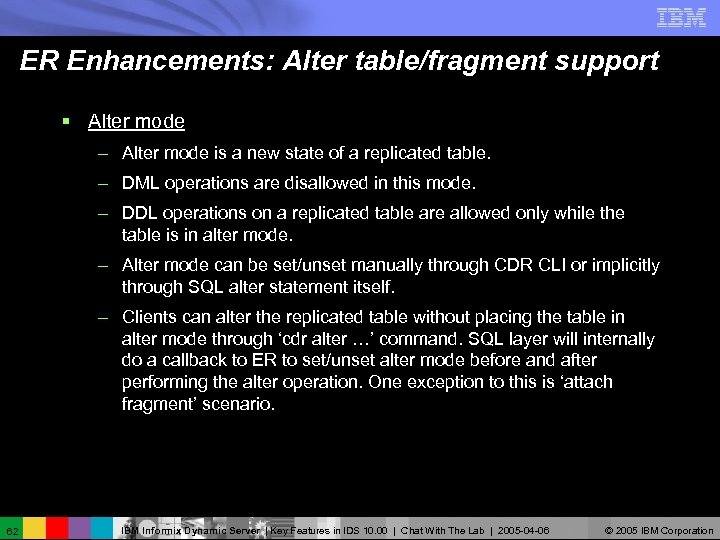 IBM

ER Enhancements: Alter table/fragment support

▪ Alter mode

– Alter mode is a new state of a replicated table.

– DML operations are disallowed in this mode.

– DDL operations on a replicated table are allowed only while the table is in alter mode.

– Alter mode can be set/unset manually through CDR CLI or implicitly through SQL alter statement itself.

– Clients can alter the replicated table without placing the table in alter mode through ‘cdr alter …’ command. SQL layer will internally do a callback to ER to set/unset alter mode before and after performing the alter operation. One exception to this is ‘attach fragment’ scenario.

62 IBM Informix Dynamic Server | Key Features in IDS 10.00 | Chat With The Lab | 2005-04-06 © 2005 IBM Corporation